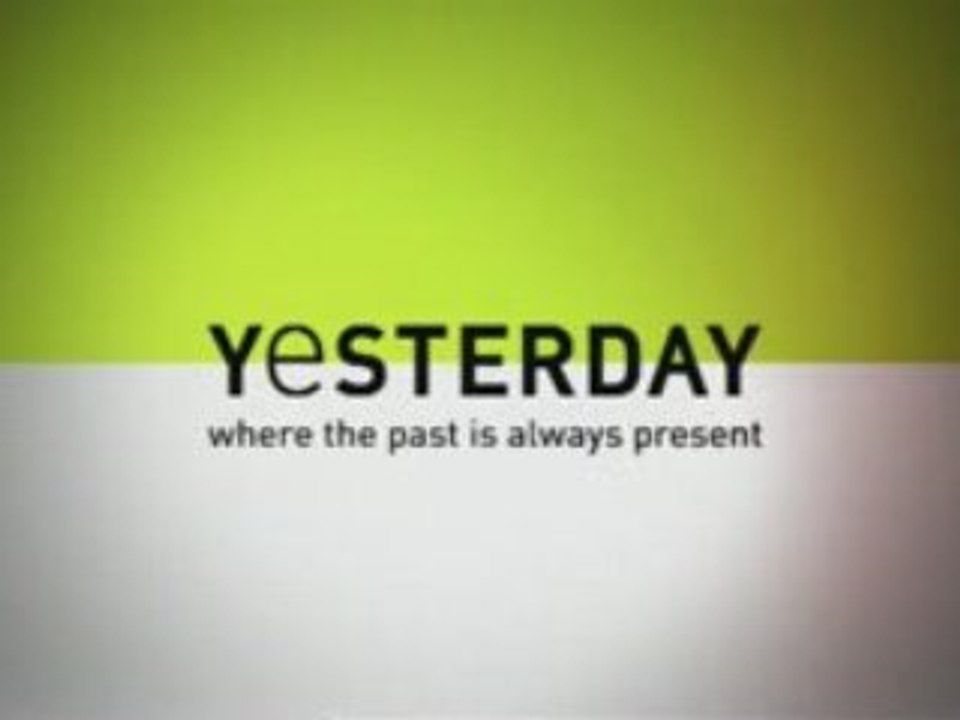 YeSTERDAY
where the past is always present